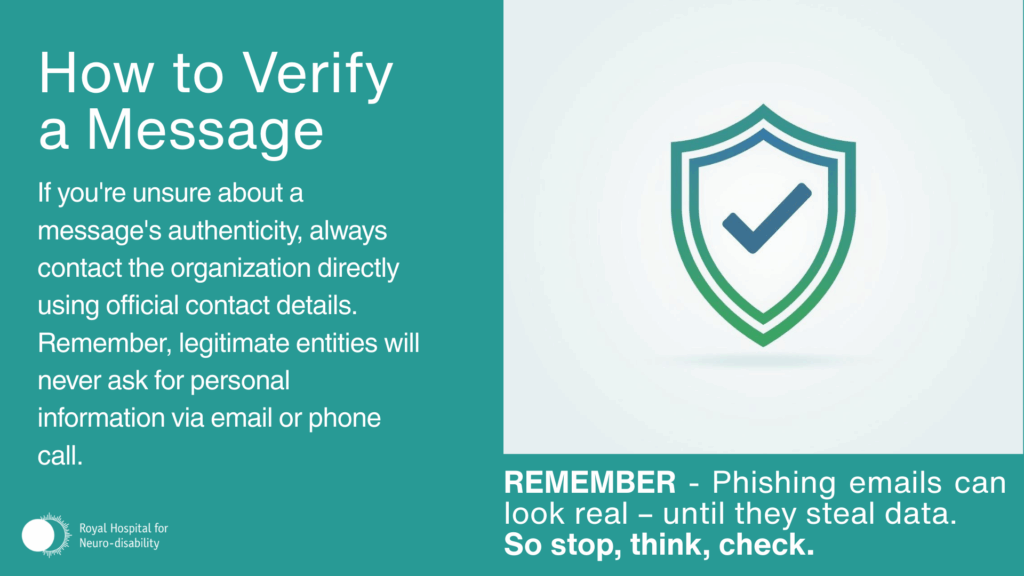 How to Verify a Message

If you're unsure about a message's authenticity, always contact the organization directly using official contact details. Remember, legitimate entities will never ask for personal information via email or phone call.

Royal Hospital for Neuro-disability

REMEMBER - Phishing emails can look real – until they steal data. So stop, think, check.